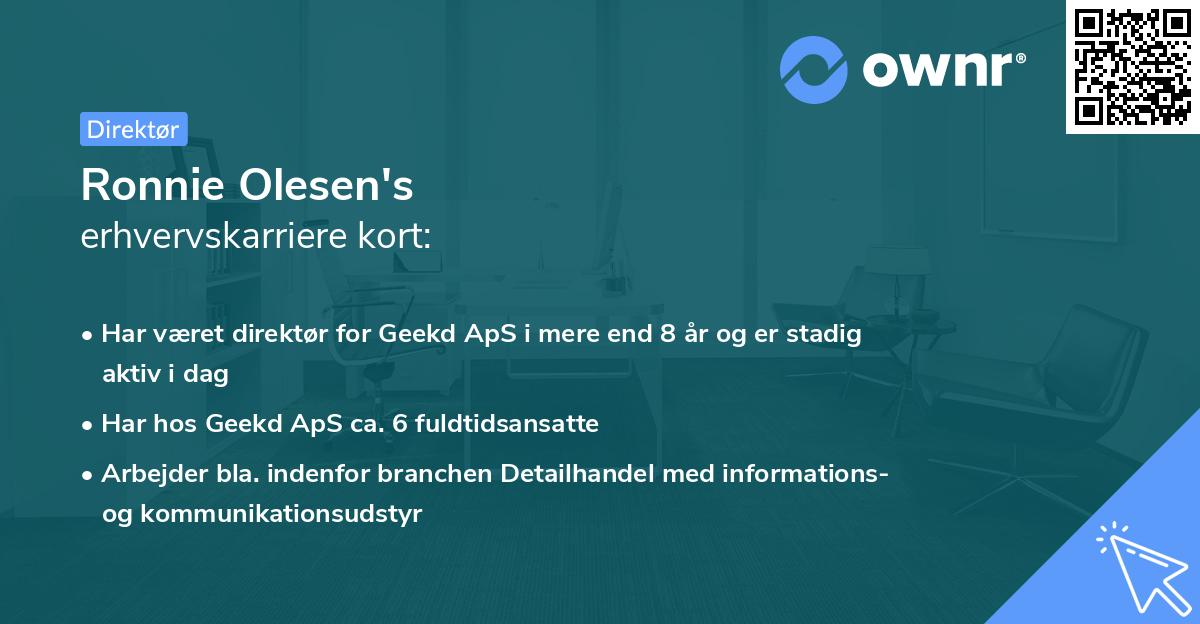 ownr®

Direktør

Ronnie Olesen's
erhvervskarriere kort:

• Har været direktør for Geekd ApS i mere end 8 år og er stadig aktiv i dag

• Har hos Geekd ApS ca. 6 fuldtidsansatte

• Arbejder bla. indenfor branchen Detailhandel med informations- og kommunikationsudstyr